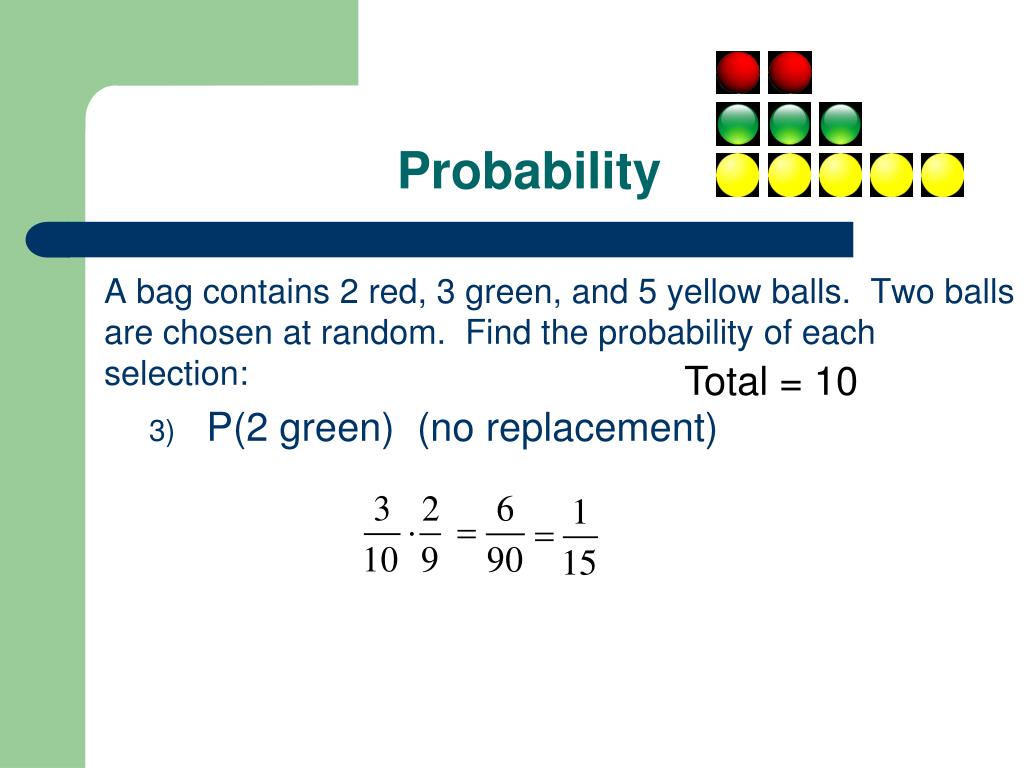 Probability

A bag contains 2 red, 3 green, and 5 yellow balls. Two balls are chosen at random. Find the probability of each selection:

Total = 10

3) P(2 green) (no replacement)

$\frac{3}{10} \cdot \frac{2}{9} = \frac{6}{90} = \frac{1}{15}$